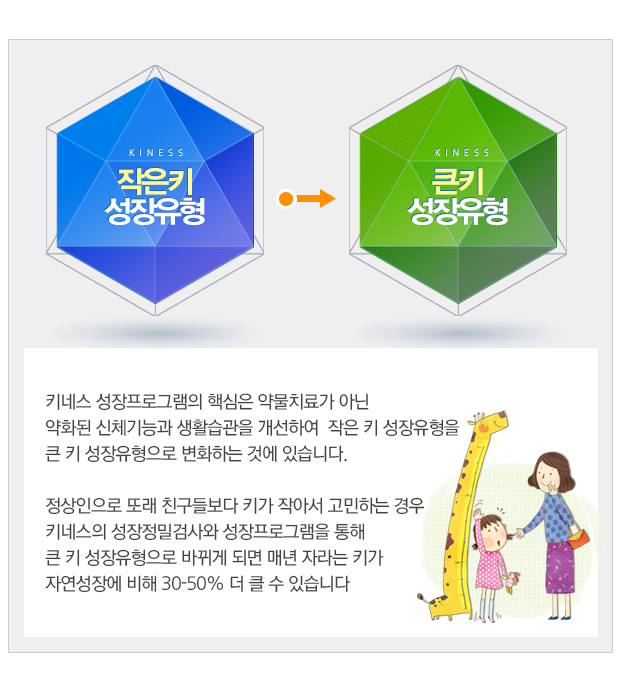 KINESS
작은키
성장유형

KINESS
큰키
성장유형

키네스 성장프로그램의 핵심은 약물치료가 아닌 약화된 신체기능과 생활습관을 개선하여 작은 키 성장유형을 큰 키 성장유형으로 변화하는 것에 있습니다.

정상인으로 또래 친구들보다 키가 작아서 고민하는 경우 키네스의 성장정밀검사와 성장프로그램을 통해 큰 키 성장유형으로 바뀌게 되면 매년 자라는 키가 자연성장에 비해 30-50% 더 클 수 있습니다